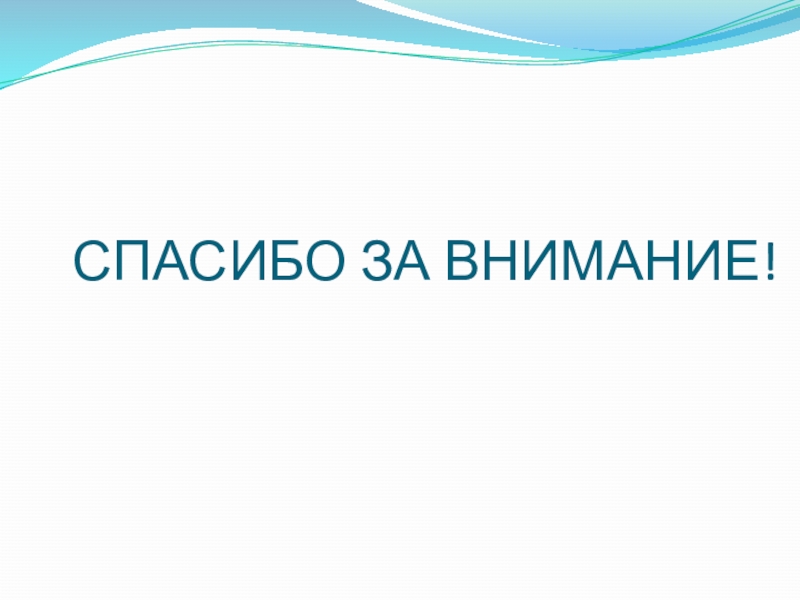 СПАСИБО ЗА ВНИМАНИЕ!